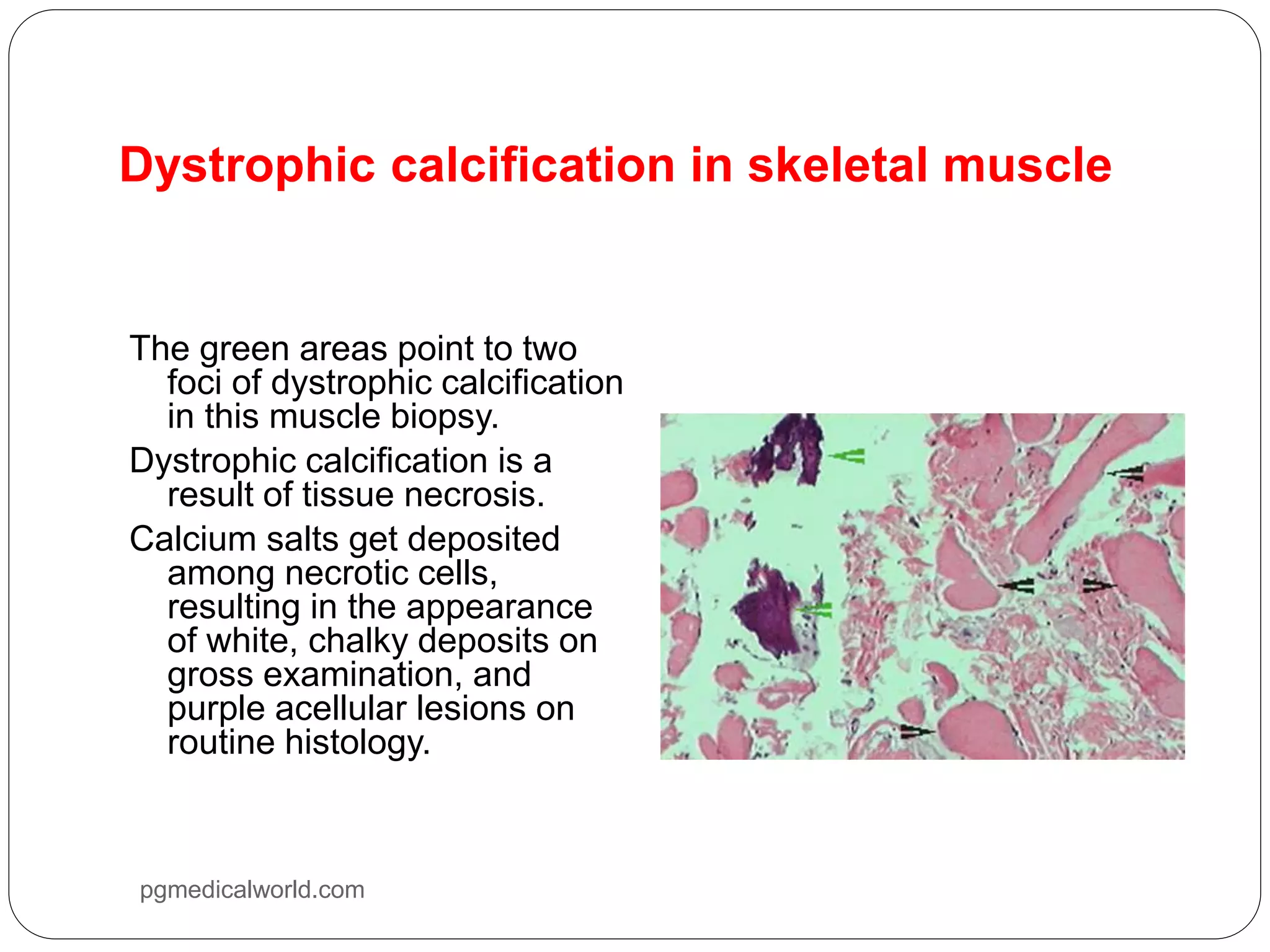 Dystrophic calcification in skeletal muscle

The green areas point to two foci of dystrophic calcification in this muscle biopsy.

Dystrophic calcification is a result of tissue necrosis.

Calcium salts get deposited among necrotic cells, resulting in the appearance of white, chalky deposits on gross examination, and purple acellular lesions on routine histology.

pgmedicalworld.com